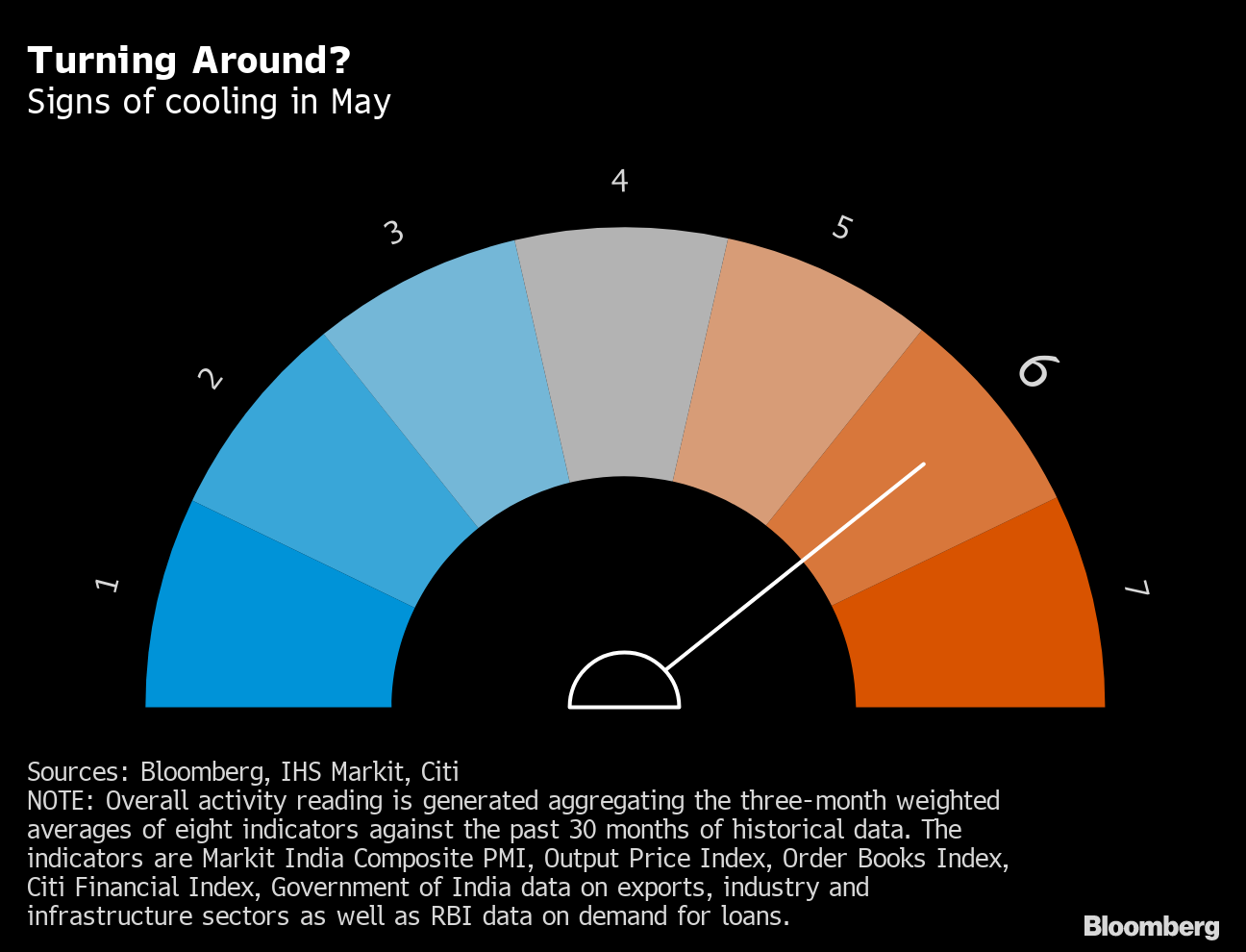 Turning Around?
Signs of cooling in May

1
2
3
4
5
6
7

Sources: Bloomberg, IHS Markit, Citi
NOTE: Overall activity reading is generated aggregating the three-month weighted averages of eight indicators against the past 30 months of historical data. The indicators are Markit India Composite PMI, Output Price Index, Order Books Index, Citi Financial Index, Government of India data on exports, industry and infrastructure sectors as well as RBI data on demand for loans.

Bloomberg